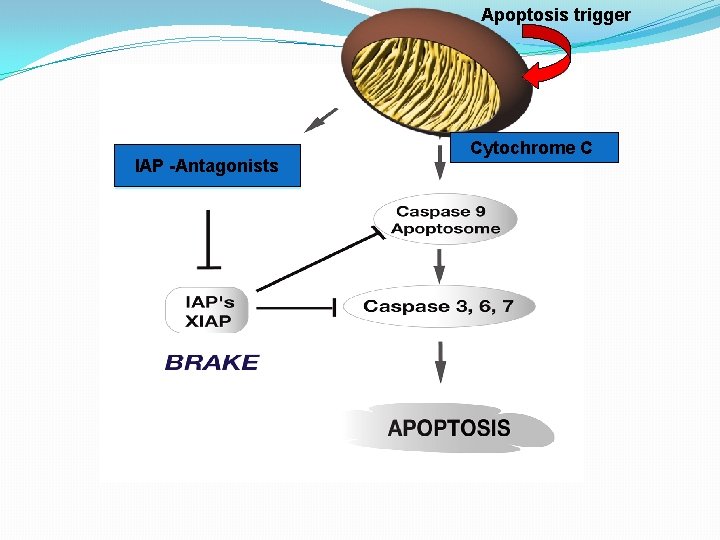 Apoptosis trigger

IAP -Antagonists

Cytochrome C

Caspase 9
Apoptosome

IAP's
XIAP

Caspase 3, 6, 7

BRAKE

APOPTOSIS